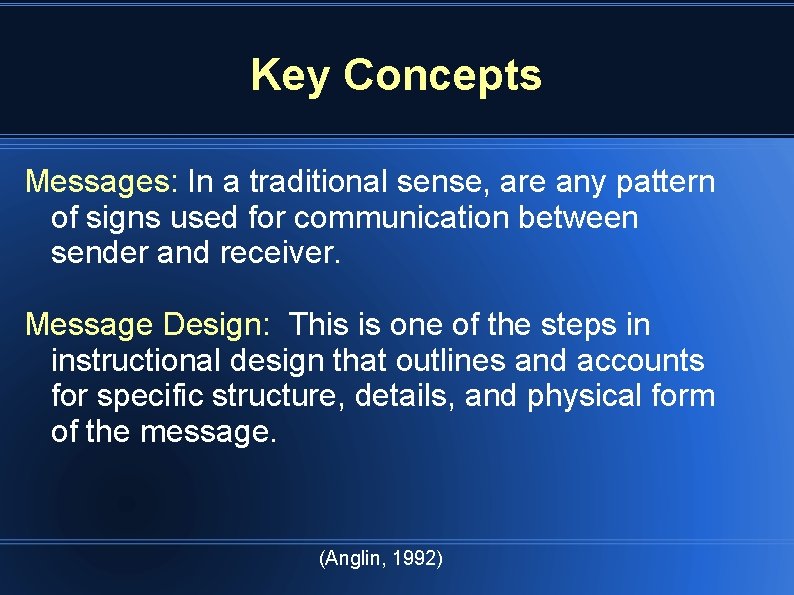 Key Concepts

Messages: In a traditional sense, are any pattern of signs used for communication between sender and receiver.

Message Design: This is one of the steps in instructional design that outlines and accounts for specific structure, details, and physical form of the message.

(Anglin, 1992)